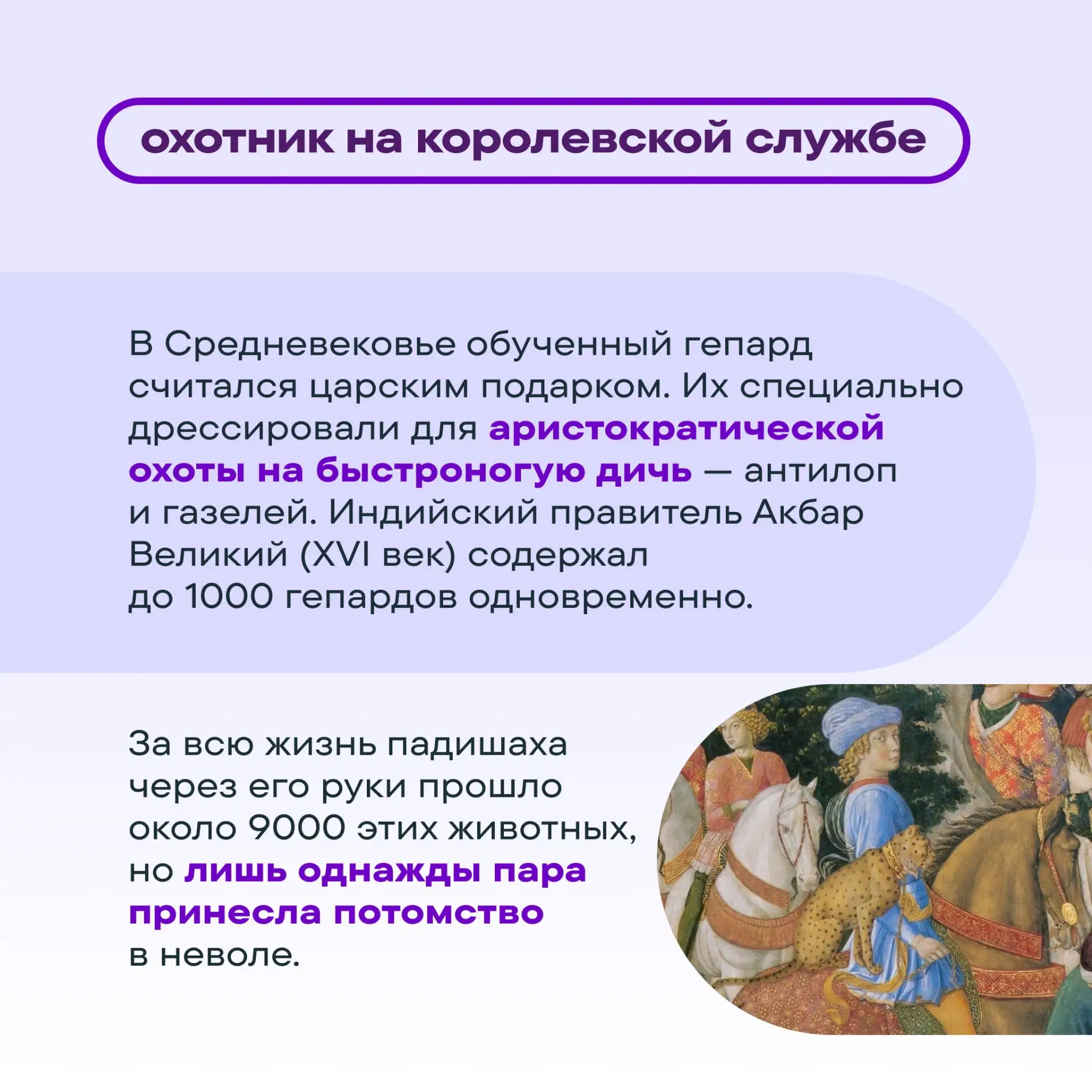 охотник на королевской службе

В Средневековье обученный гепард считался царским подарком. Их специально дрессировали для аристократической охоты на быстроногую дичь — антилоп и газелей. Индийский правитель Акбар Великий (XVI век) содержал до 1000 гепардов одновременно.

За всю жизнь падишаха через его руки прошло около 9000 этих животных, но лишь однажды пара принесла потомство в неволе.